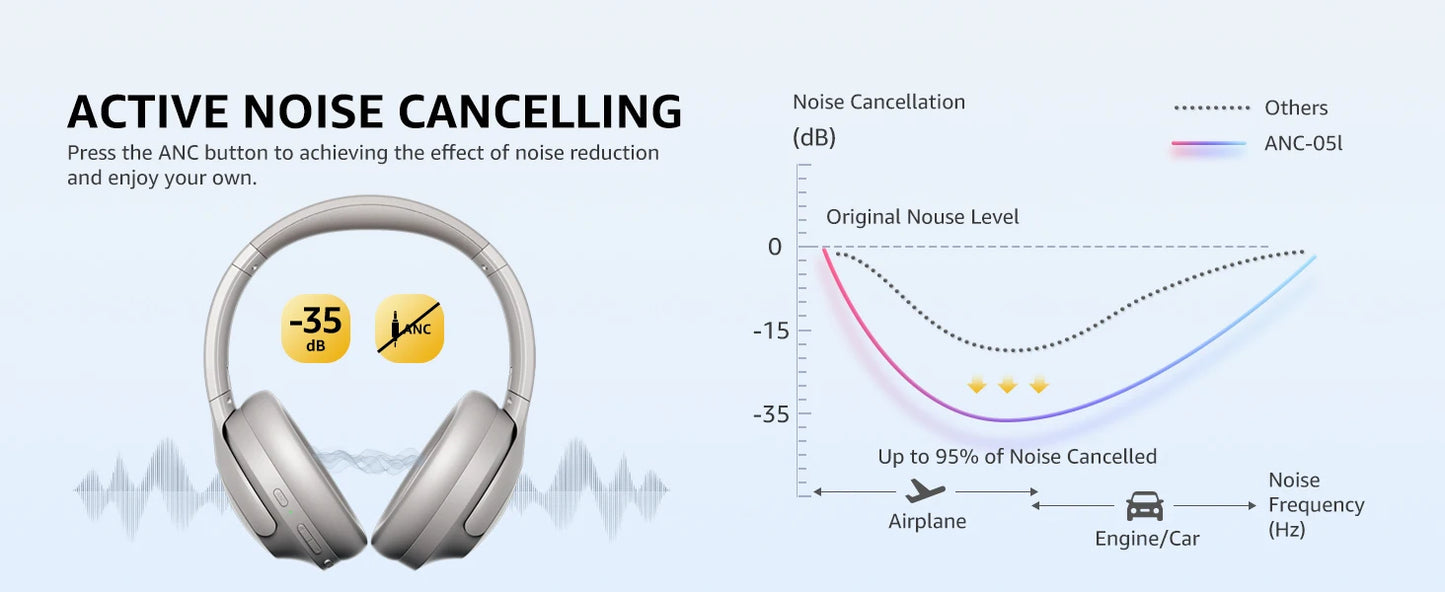 ACTIVE NOISE CANCELLING

Press the ANC button to achieving the effect of noise reduction and enjoy your own.

-35 dB

ANC

Noise Cancellation (dB)

Others

ANC-05l

Original Nouse Level

0

-15

-35

Up to 95% of Noise Cancelled

Airplane

Engine/Car

Noise Frequency (Hz)